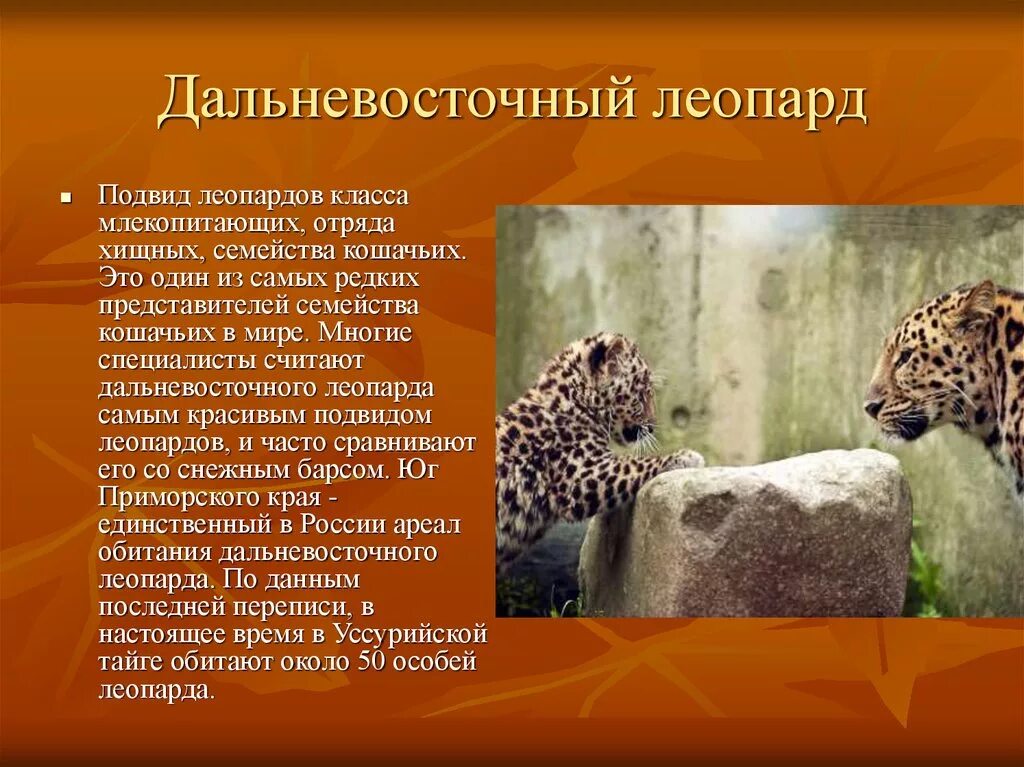 Дальневосточный леопард

Подвид леопардов класса млекопитающих, отряда хищных, семейства кошачьих. Это один из самых редких представителей семейства кошачьих в мире. Многие специалисты считают дальневосточного леопарда самым красивым подвидом леопардов, и часто сравнивают его со снежным барсом. Юг Приморского края - единственный в России ареал обитания дальневосточного леопарда. По данным последней переписи, в настоящее время в Уссурийской тайге обитают около 50 особей леопарда.